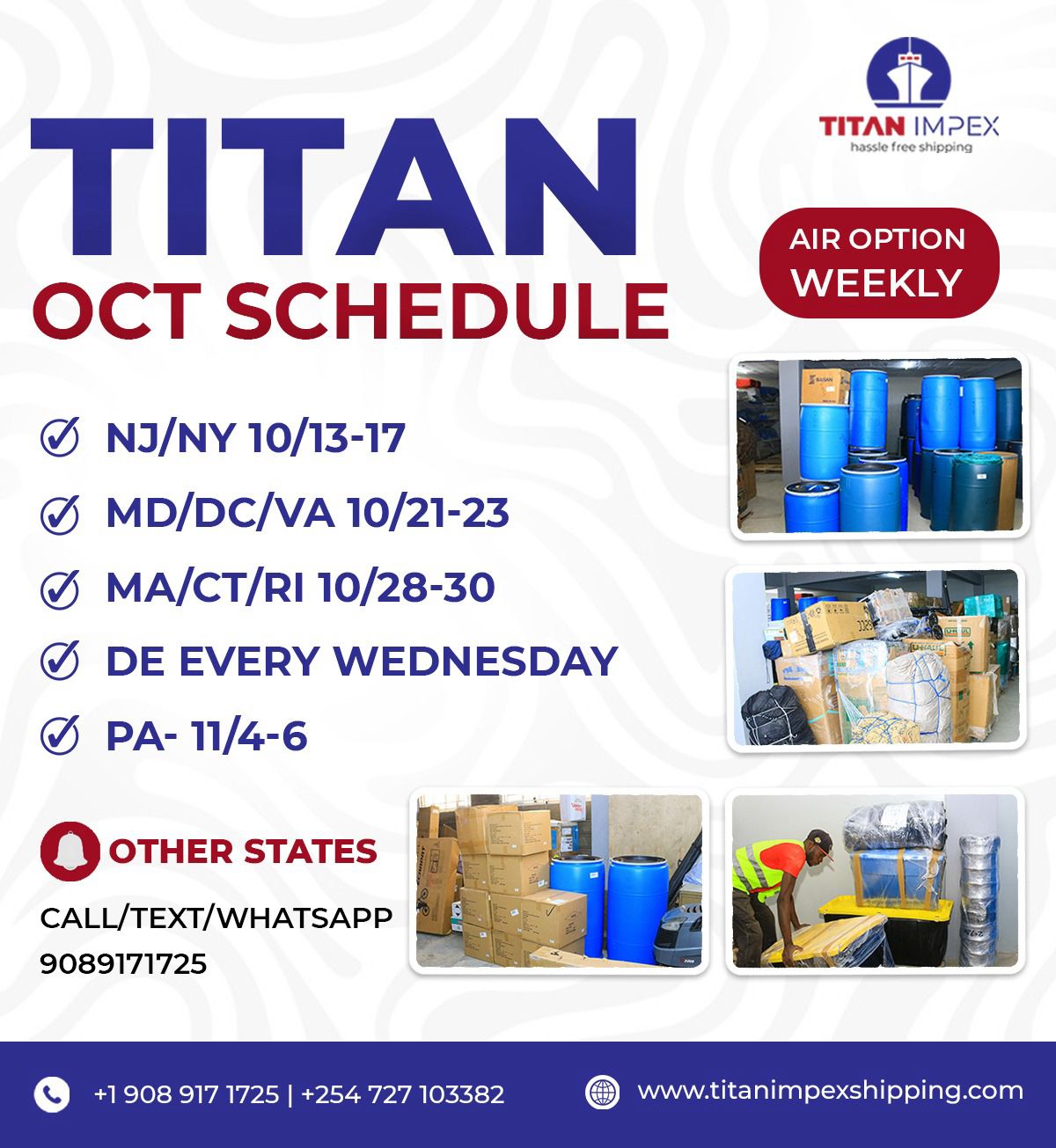 TITAN IMPEX
hassle free shipping

TITAN
OCT SCHEDULE

AIR OPTION
WEEKLY

NJ/NY 10/13-17
MD/DC/VA 10/21-23
MA/CT/RI 10/28-30
DE EVERY WEDNESDAY
PA- 11/4-6

OTHER STATES
CALL/TEXT/WHATSAPP
9089171725

+1 908 917 1725 | +254 727 103382
www.titanimpexshipping.com